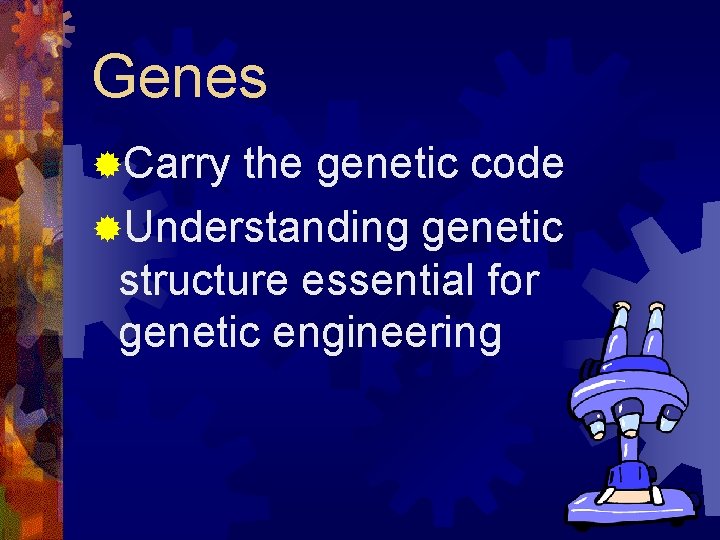 Genes

Carry the genetic code

Understanding genetic structure essential for genetic engineering